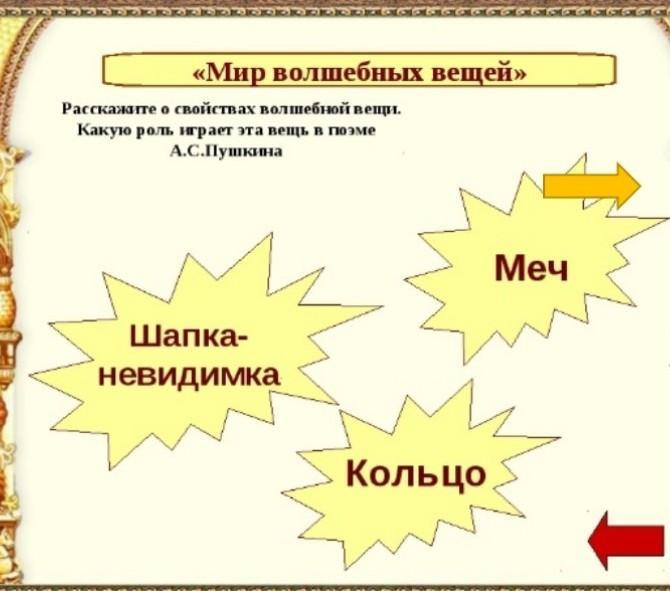 «Мир волшебных вещей»

Расскажите о свойствах волшебной вещи. Какую роль играет эта вещь в поэме А.С.Пушкина

Меч

Шапка-невидимка

Кольцо